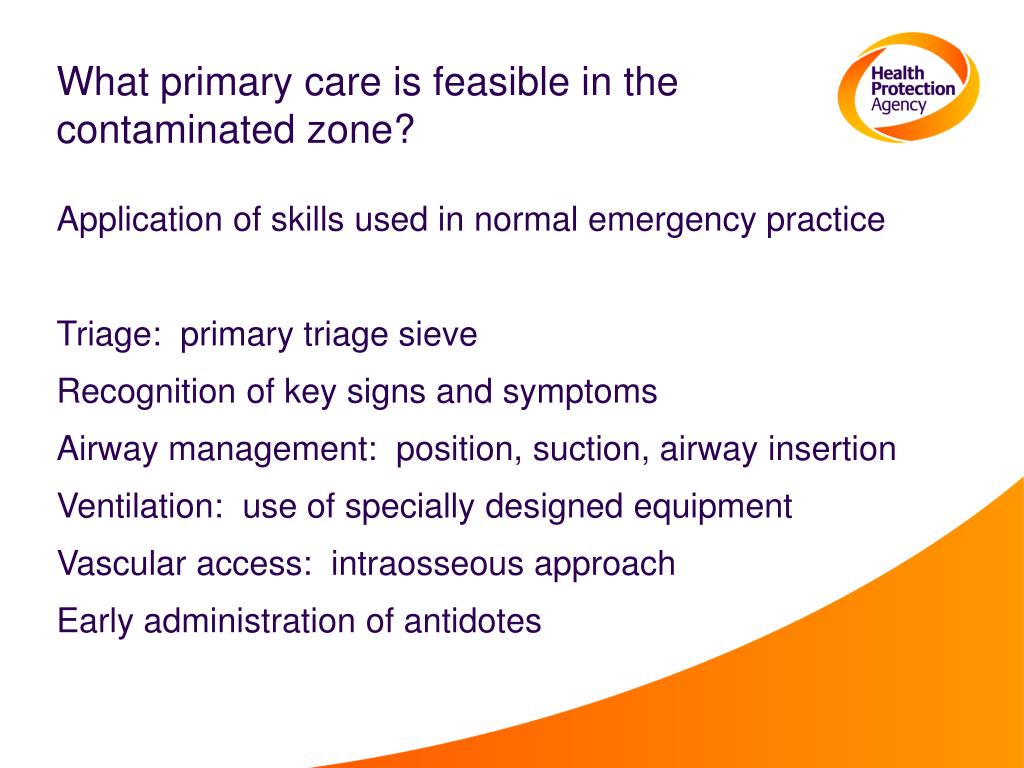 What primary care is feasible in the contaminated zone?

Health Protection Agency

Application of skills used in normal emergency practice

Triage: primary triage sieve

Recognition of key signs and symptoms

Airway management: position, suction, airway insertion

Ventilation: use of specially designed equipment

Vascular access: intraosseous approach

Early administration of antidotes